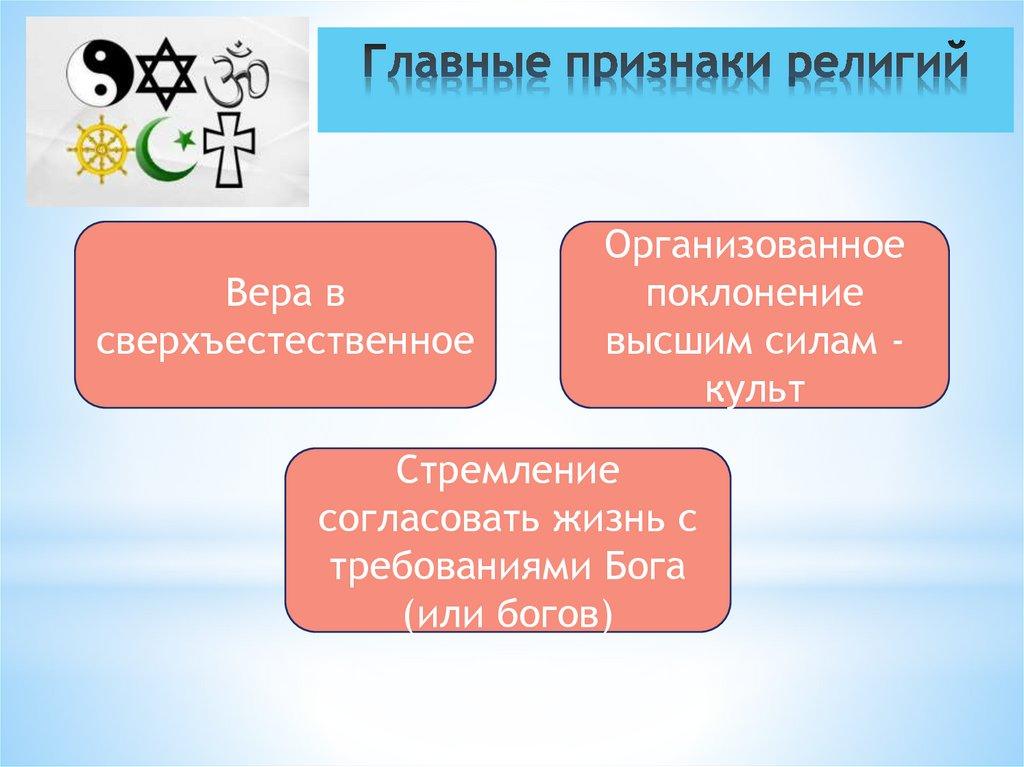 Главные признаки религий

Вера в сверхъестественное

Организованное поклонение высшим силам - культ

Стремление согласовать жизнь с требованиями Бога (или богов)